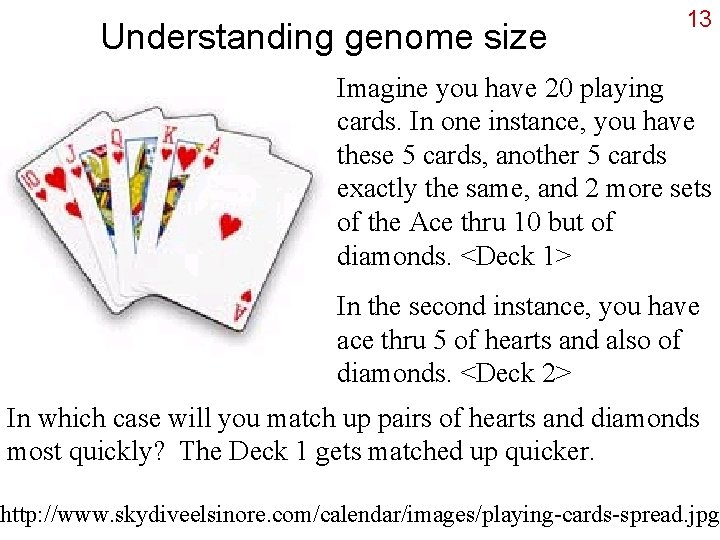 13

Understanding genome size

10 J Q K A

A

Imagine you have 20 playing cards. In one instance, you have these 5 cards, another 5 cards exactly the same, and 2 more sets of the Ace thru 10 but of diamonds. <Deck 1>

In the second instance, you have ace thru 5 of hearts and also of diamonds. <Deck 2>

In which case will you match up pairs of hearts and diamonds most quickly? The Deck 1 gets matched up quicker.

http://www.skydiveelsinore.com/calendar/images/playing-cards-spread.jpg